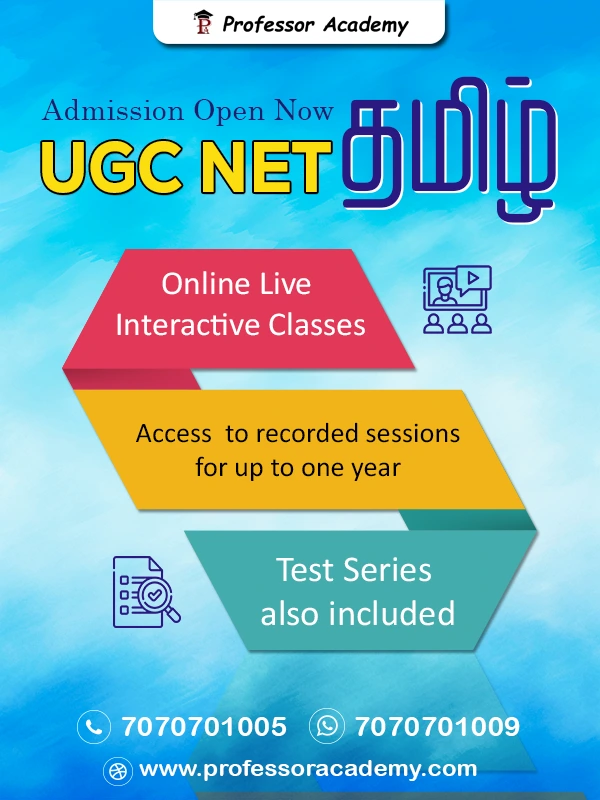 Professor Academy

Admission Open Now
UGC NET தமிழ்

Online Live Interactive Classes

Access to recorded sessions for up to one year

Test Series also included

7070701005 7070701009

www.professoracademy.com